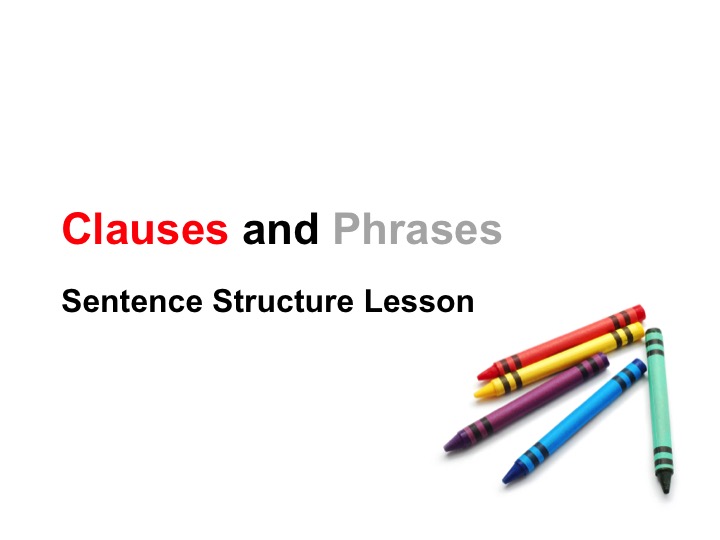 Clauses and Phrases

Sentence Structure Lesson